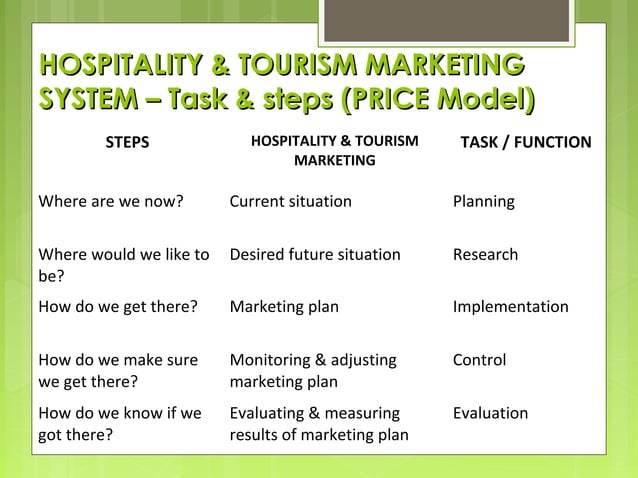 HOSPITALITY & TOURISM MARKETING SYSTEM – Task & steps (PRICE Model)

| STEPS | HOSPITALITY & TOURISM MARKETING | TASK / FUNCTION |
|---|---|---|
| Where are we now? | Current situation | Planning |
| Where would we like to be? | Desired future situation | Research |
| How do we get there? | Marketing plan | Implementation |
| How do we make sure we get there? | Monitoring & adjusting marketing plan | Control |
| How do we know if we got there? | Evaluating & measuring results of marketing plan | Evaluation |